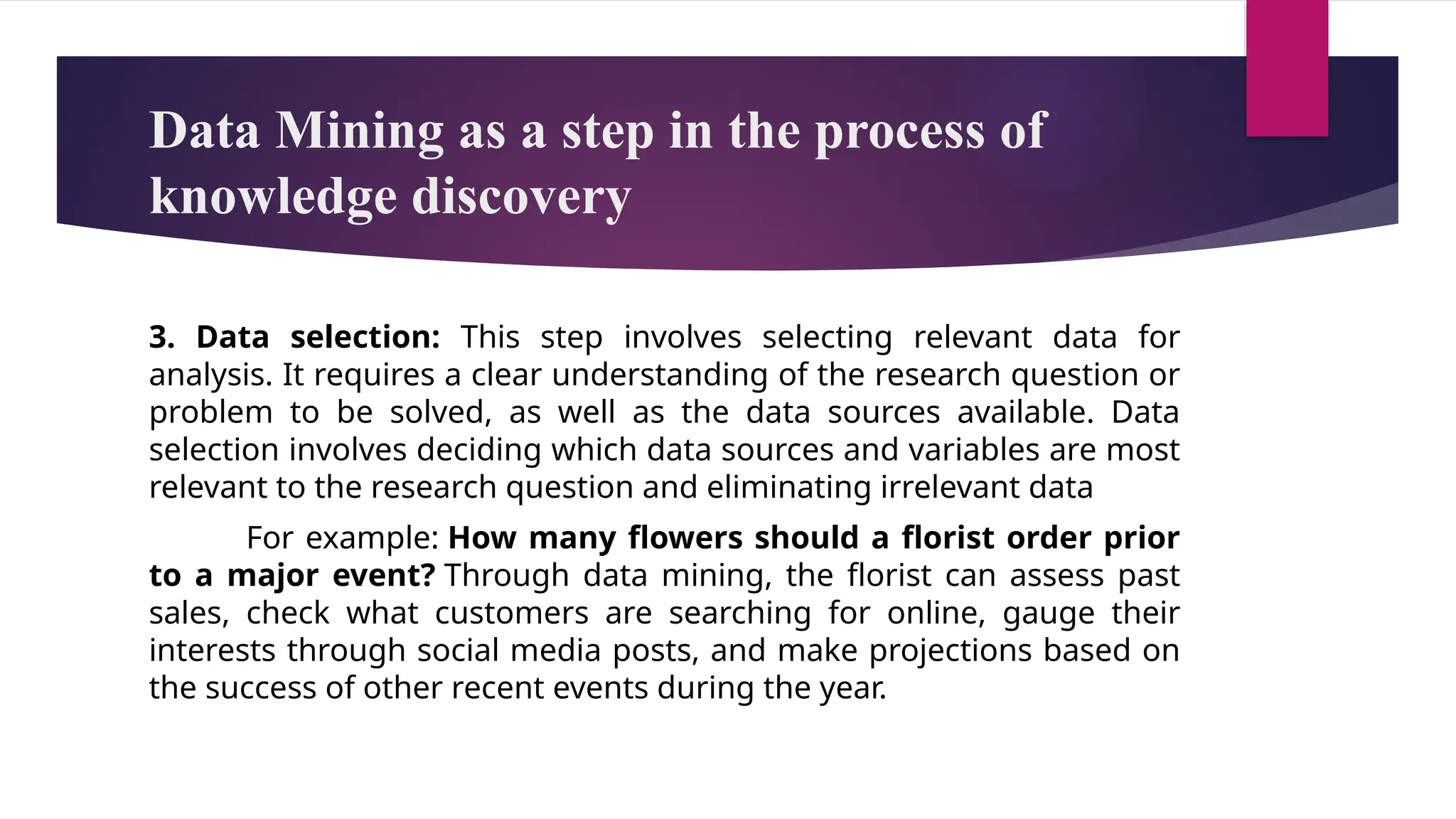 Data Mining as a step in the process of knowledge discovery

3. Data selection: This step involves selecting relevant data for analysis. It requires a clear understanding of the research question or problem to be solved, as well as the data sources available. Data selection involves deciding which data sources and variables are most relevant to the research question and eliminating irrelevant data

For example: How many flowers should a florist order prior to a major event? Through data mining, the florist can assess past sales, check what customers are searching for online, gauge their interests through social media posts, and make projections based on the success of other recent events during the year.